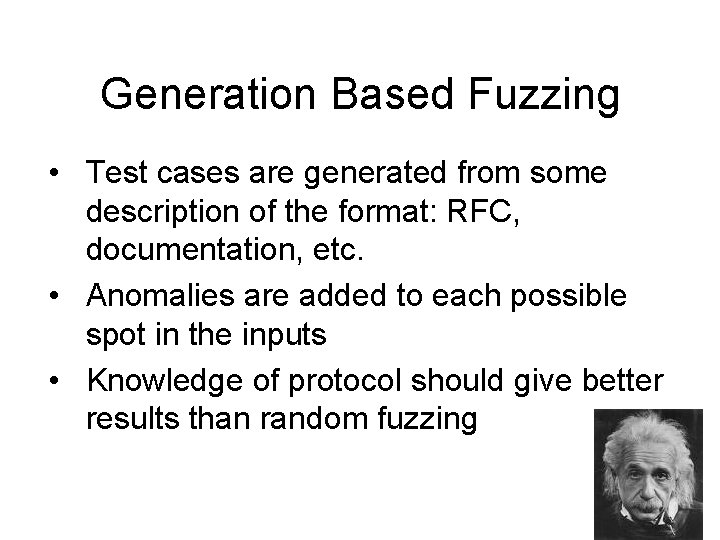 Generation Based Fuzzing

• Test cases are generated from some description of the format: RFC, documentation, etc.
• Anomalies are added to each possible spot in the inputs
• Knowledge of protocol should give better results than random fuzzing